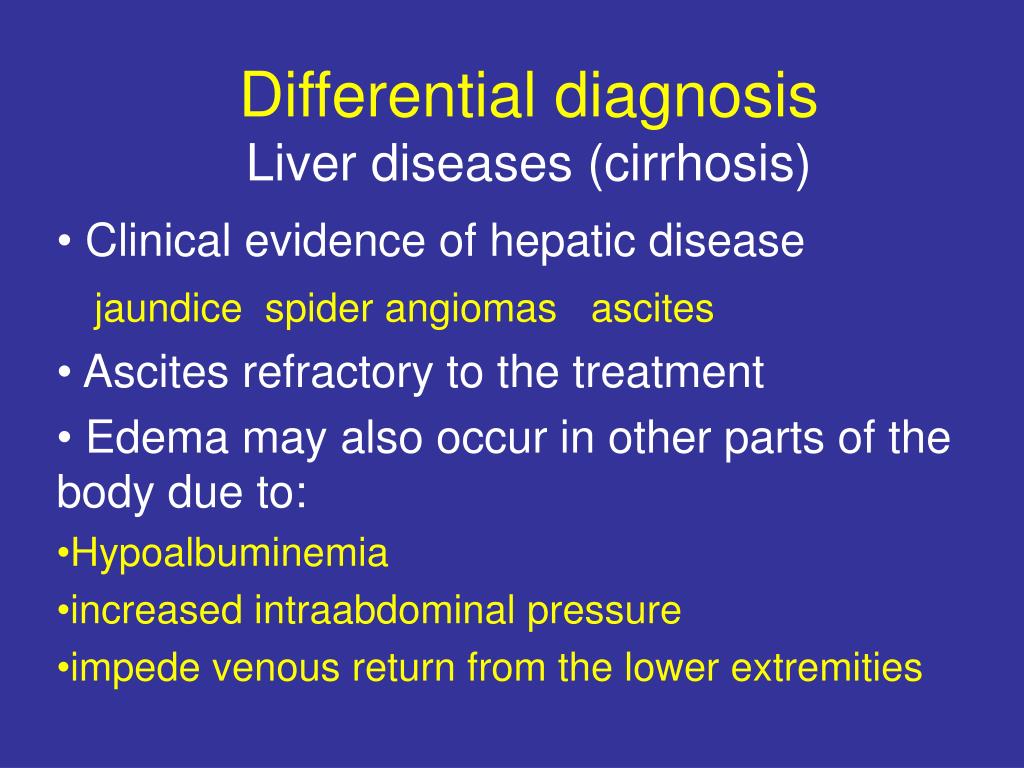 Differential diagnosis
Liver diseases (cirrhosis)

• Clinical evidence of hepatic disease

jaundice spider angiomas ascites

• Ascites refractory to the treatment

• Edema may also occur in other parts of the body due to:

•Hypoalbuminemia

•increased intraabdominal pressure

•impede venous return from the lower extremities